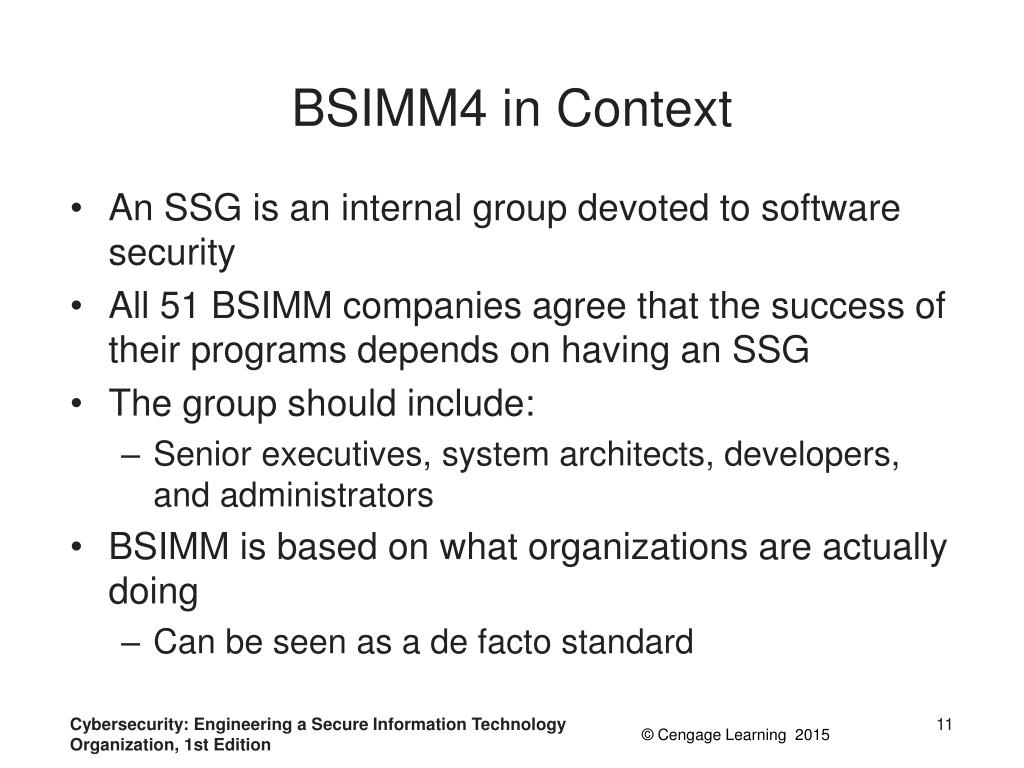 BSIMM4 in Context

• An SSG is an internal group devoted to software security
• All 51 BSIMM companies agree that the success of their programs depends on having an SSG
• The group should include:
– Senior executives, system architects, developers, and administrators
• BSIMM is based on what organizations are actually doing
– Can be seen as a de facto standard

Cybersecurity: Engineering a Secure Information Technology Organization, 1st Edition

© Cengage Learning 2015

11